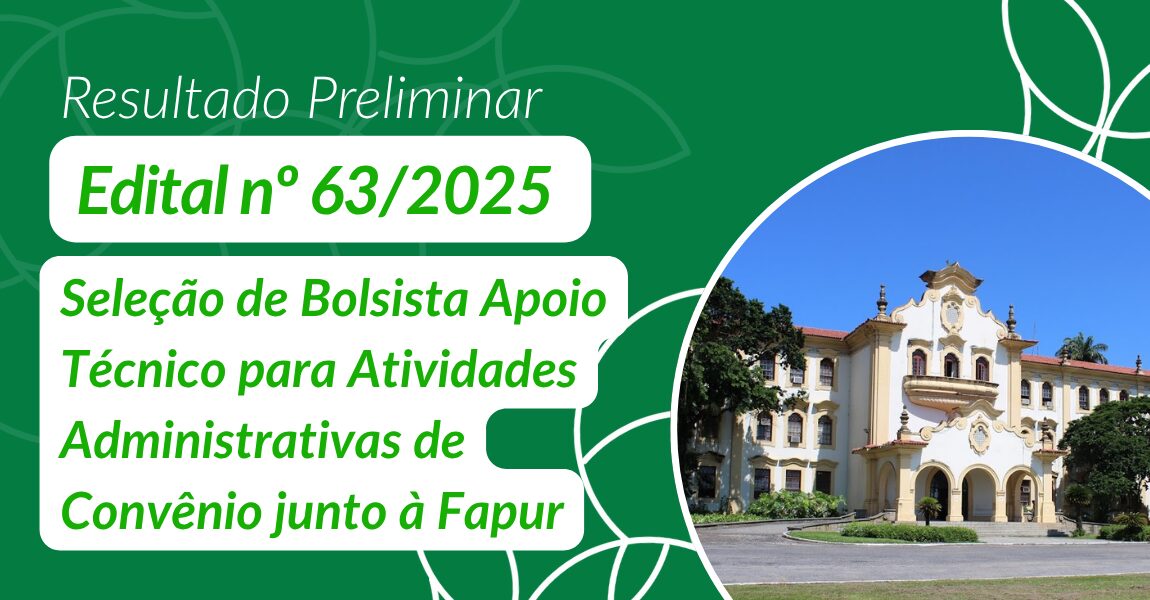 Resultado Preliminar

Edital nº 63/2025

Seleção de Bolsista Apoio Técnico para Atividades Administrativas de Convênio junto à Fapur